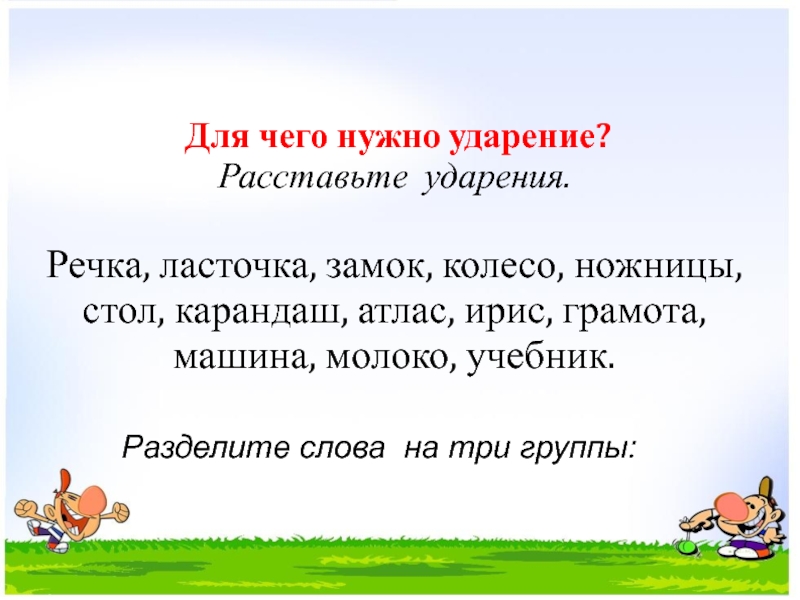 Для чего нужно ударение?
Расставьте ударения.

Речка, ласточка, замок, колесо, ножницы, стол, карандаш, атлас, ирис, грамота, машина, молоко, учебник.

Разделите слова на три группы: